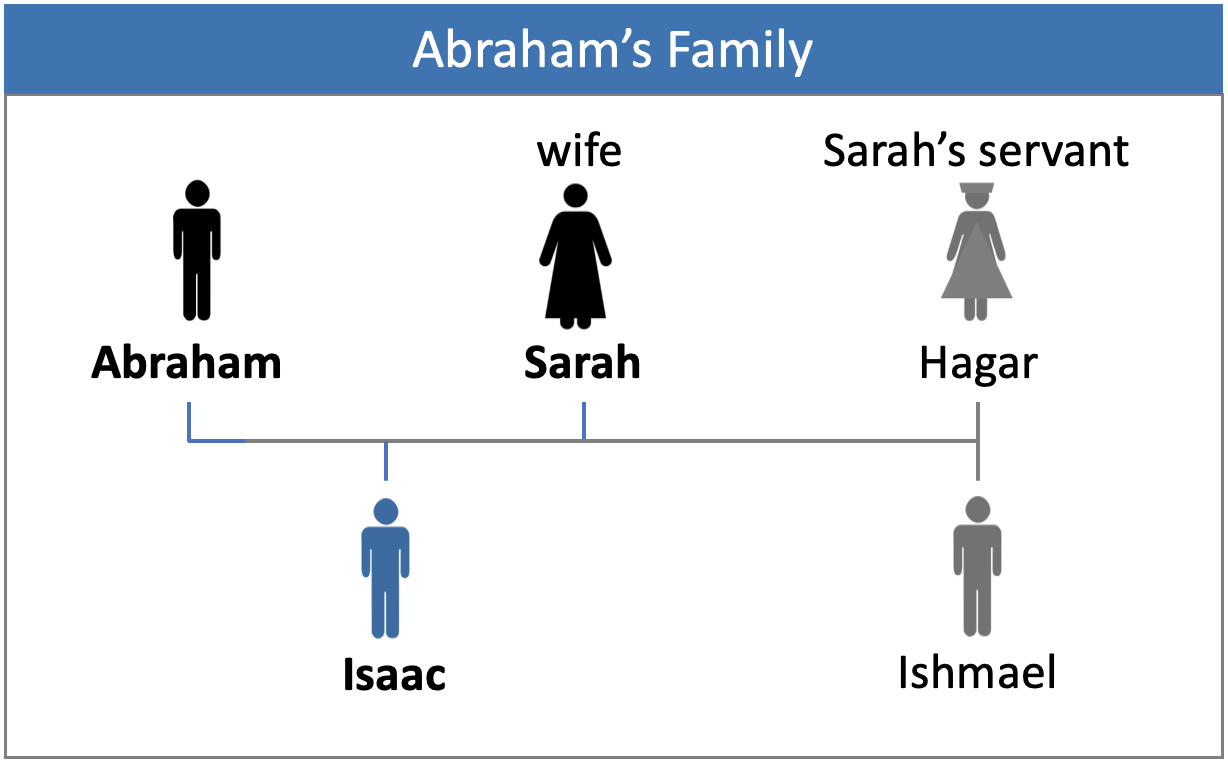 Abraham's Family

wife

Sarah's servant

Abraham

Sarah

Hagar

Isaac

Ishmael